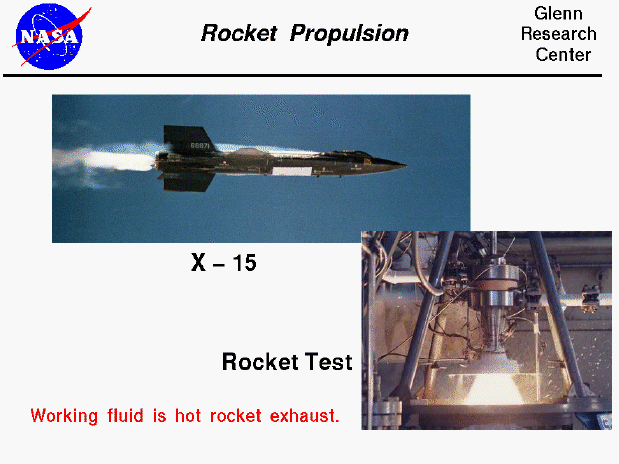 NASA

Rocket Propulsion

Glenn Research Center

66671

X – 15

Rocket Test

Working fluid is hot rocket exhaust.